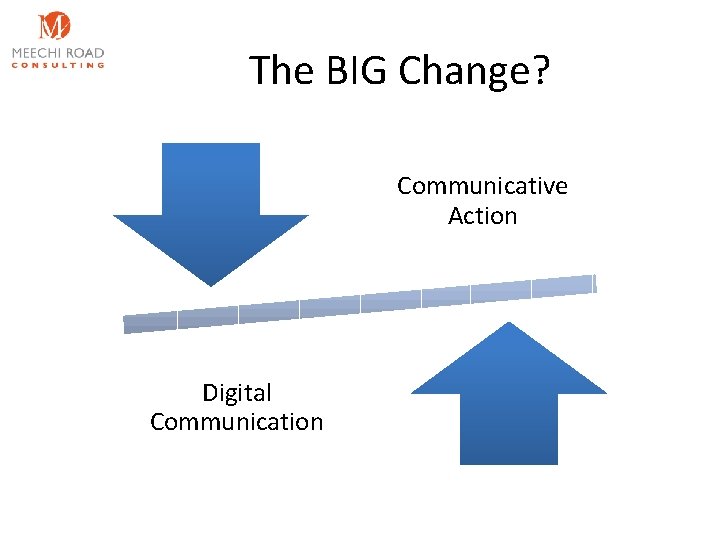 M
MEECHI ROAD
CONSULTING

The BIG Change?

Communicative Action

Digital Communication